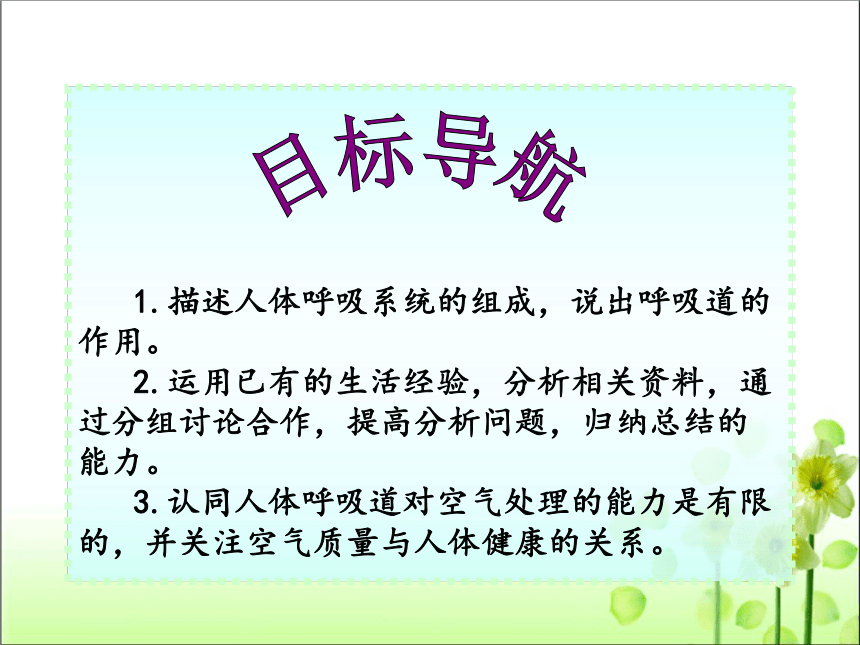 目标导航

1. 描述人体呼吸系统的组成，说出呼吸道的作用。

2. 运用已有的生活经验，分析相关资料，通过分组讨论合作，提高分析问题，归纳总结的能力。

3. 认同人体呼吸道对空气处理的能力是有限的，并关注空气质量与人体健康的关系。